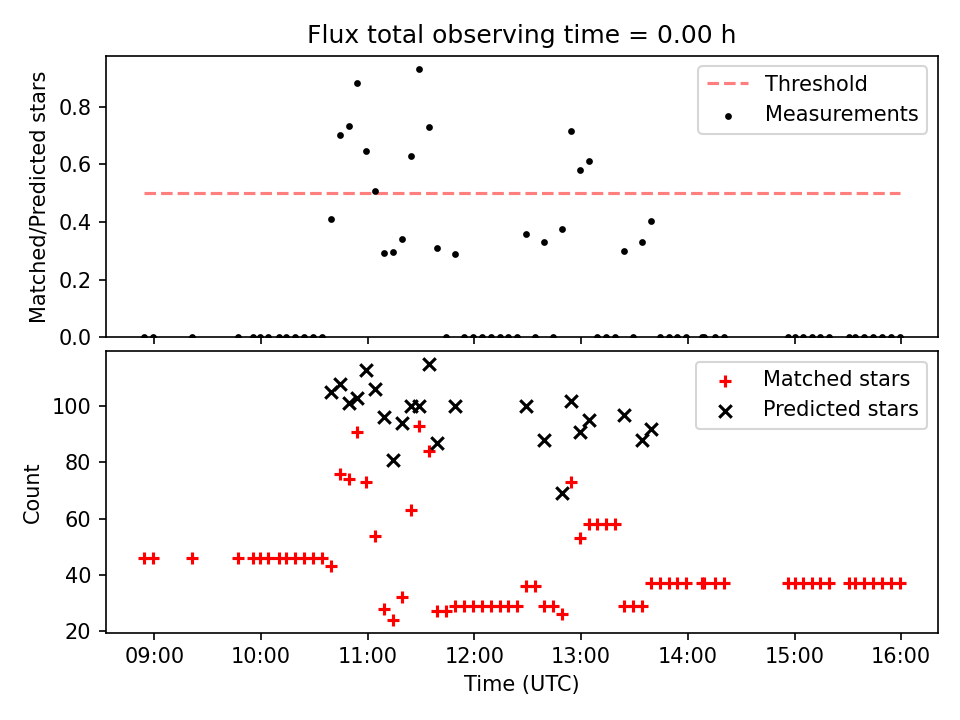 Flux total observing time = 0.00 h

Matched/Predicted stars

0.8
0.6
0.4
0.2
0.0

Threshold
Measurements

Count

100
80
60
40
20

Matched stars
Predicted stars

09:00
10:00
11:00
12:00
13:00
14:00
15:00
16:00

Time (UTC)